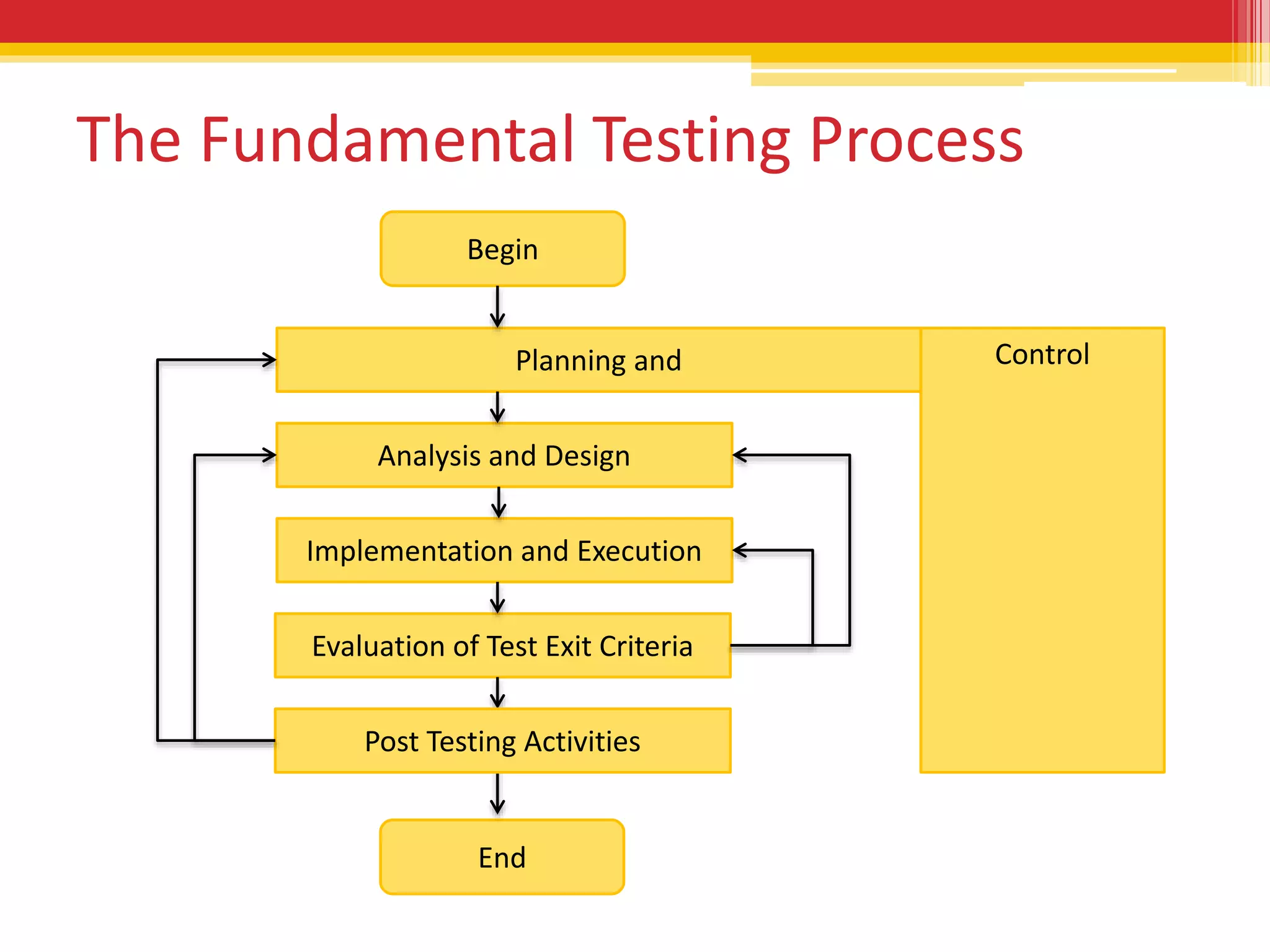 The Fundamental Testing Process

Begin

Planning and

Control

Analysis and Design

Implementation and Execution

Evaluation of Test Exit Criteria

Post Testing Activities

End